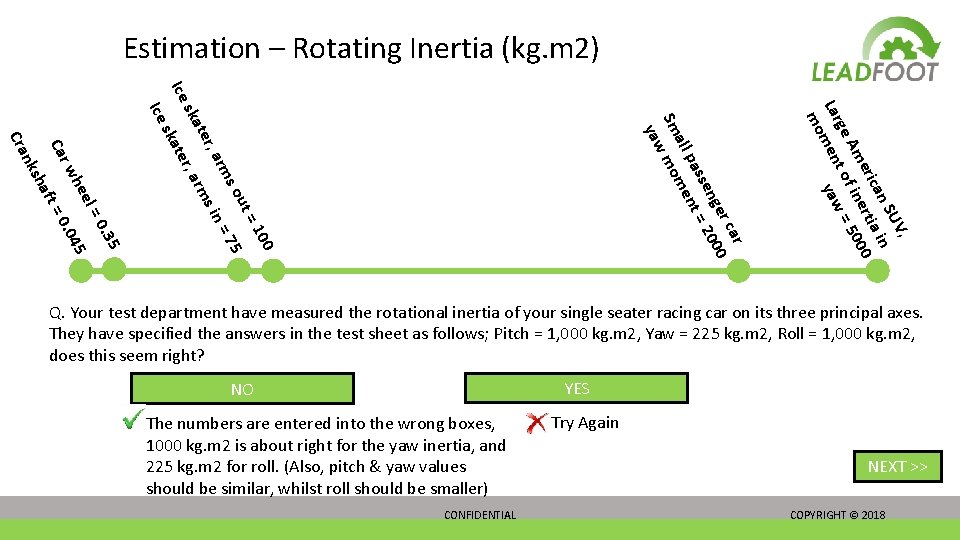 Estimation – Rotating Inertia (kg.m2)

LEADFOOT

Crankshaft = 0.045

Car wheel = 0.35

Ice skater, arms in = 75

Ice skater, arms out = 100

Small passenger car yaw moment = 2000

Large American SUV, moment of inertia in yaw = 5000

Q. Your test department have measured the rotational inertia of your single seater racing car on its three principal axes. They have specified the answers in the test sheet as follows; Pitch = 1,000 kg.m2, Yaw = 225 kg.m2, Roll = 1,000 kg.m2, does this seem right?

NO

YES

The numbers are entered into the wrong boxes, 1000 kg.m2 is about right for the yaw inertia, and 225 kg.m2 for roll. (Also, pitch & yaw values should be similar, whilst roll should be smaller)

Try Again

NEXT >>

CONFIDENTIAL

COPYRIGHT © 2018